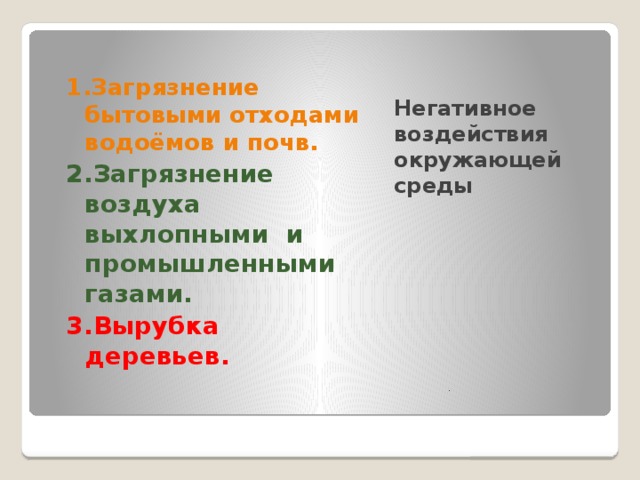 1.Загрязнение бытовыми отходами водоёмов и почв.

2.Загрязнение воздуха выхлопными и промышленными газами.

3.Вырубка деревьев.

Негативное воздействия окружающей среды